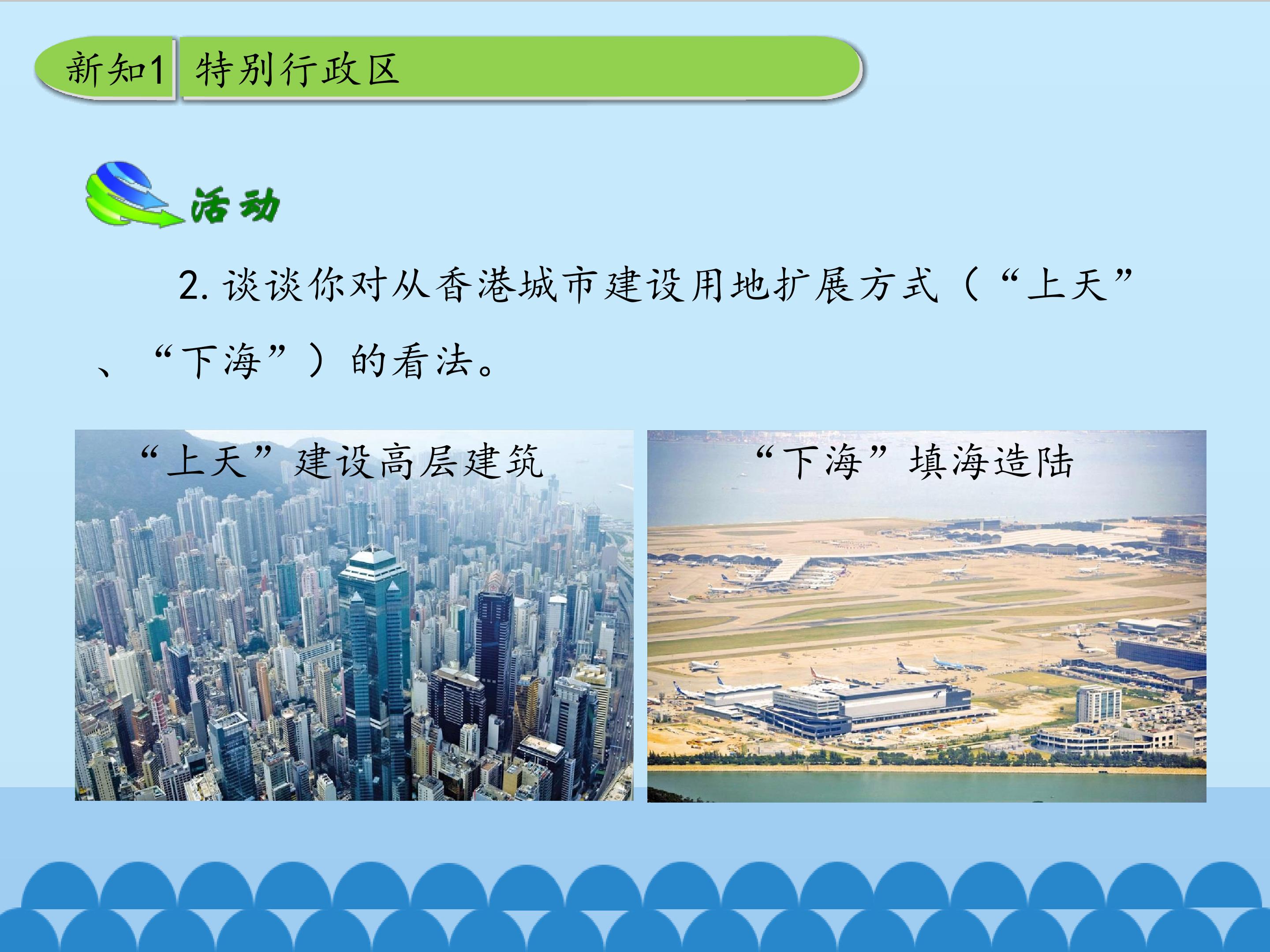 新知1 特别行政区

活动

2. 谈谈你对从香港城市建设用地扩展方式（“上天”、“下海”）的看法。

“上天”建设高层建筑

“下海”填海造陆